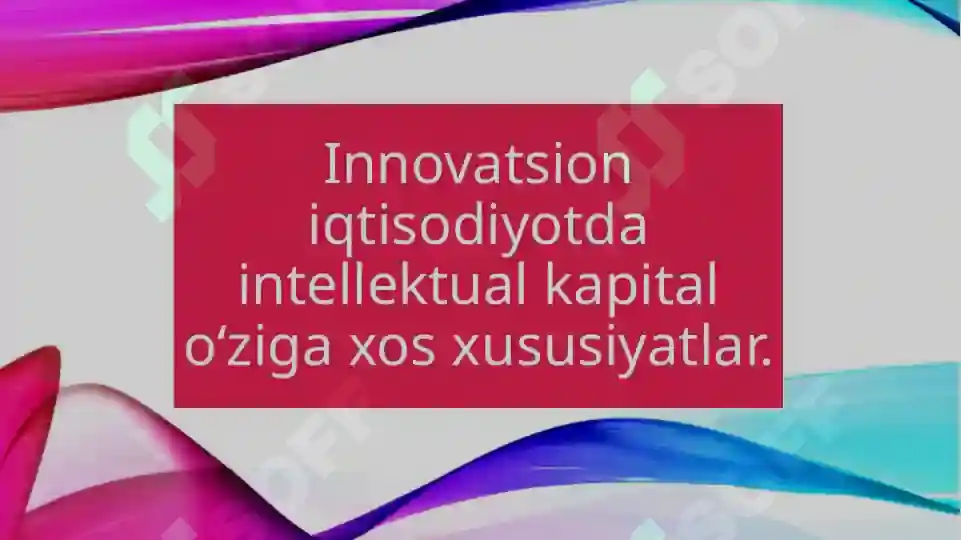 Innovatsion iqtisodiyotda intellektual kapital o‘ziga xos xususiyatlar.